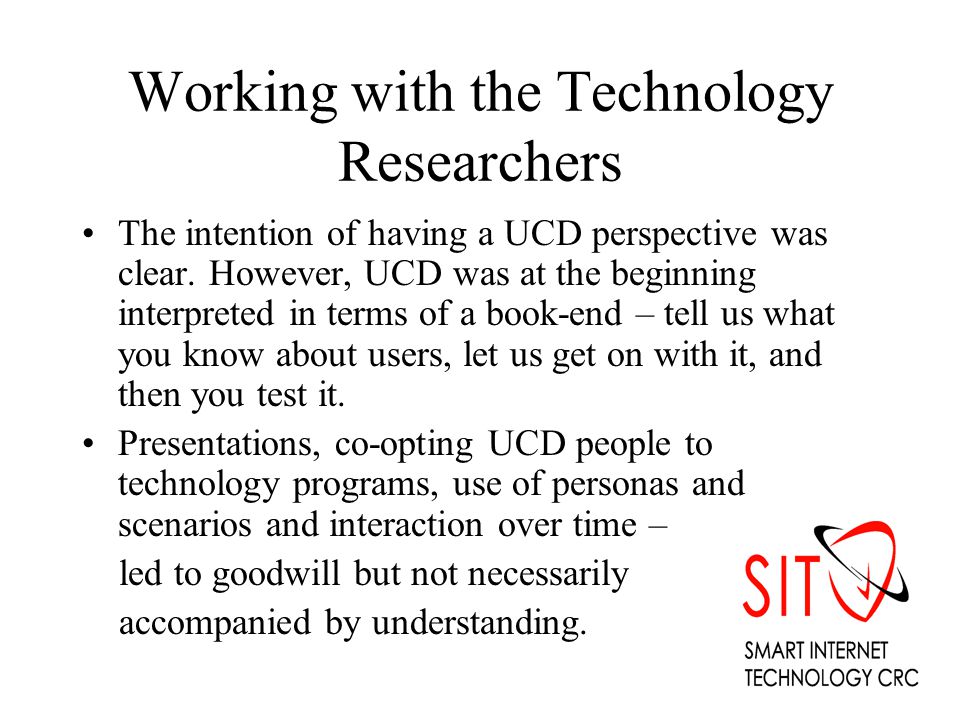 Working with the Technology Researchers

• The intention of having a UCD perspective was clear. However, UCD was at the beginning interpreted in terms of a book-end – tell us what you know about users, let us get on with it, and then you test it.

• Presentations, co-opting UCD people to technology programs, use of personas and scenarios and interaction over time –

led to goodwill but not necessarily

accompanied by understanding.

SIT

SMART INTERNET TECHNOLOGY CRC